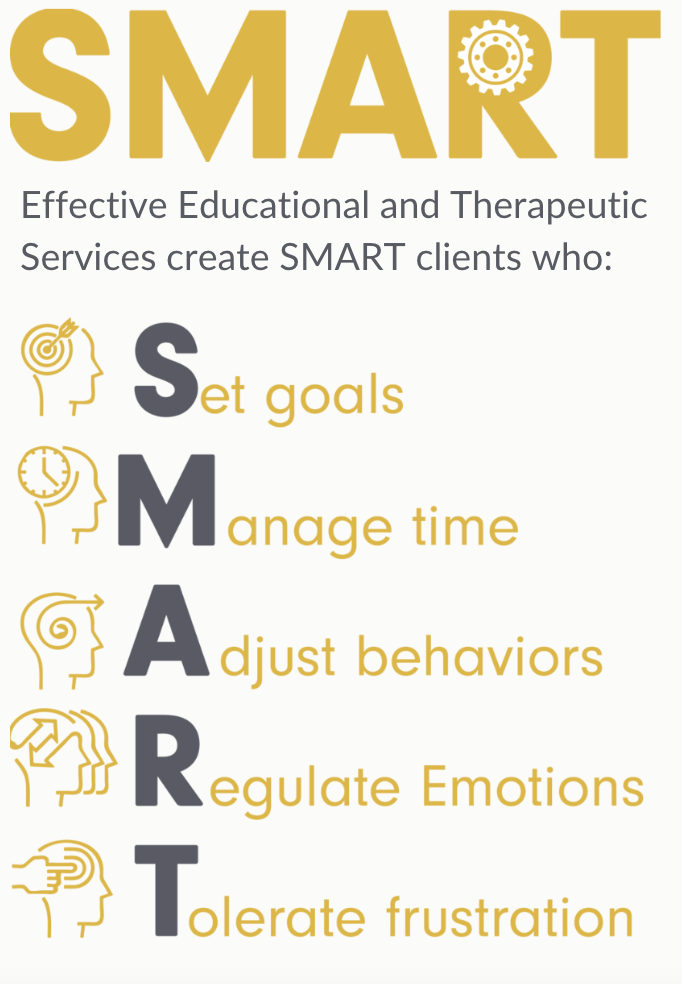 SMART

Effective Educational and Therapeutic Services create SMART clients who:

Set goals

Manage time

Adjust behaviors

Regulate Emotions

Tolerate frustration